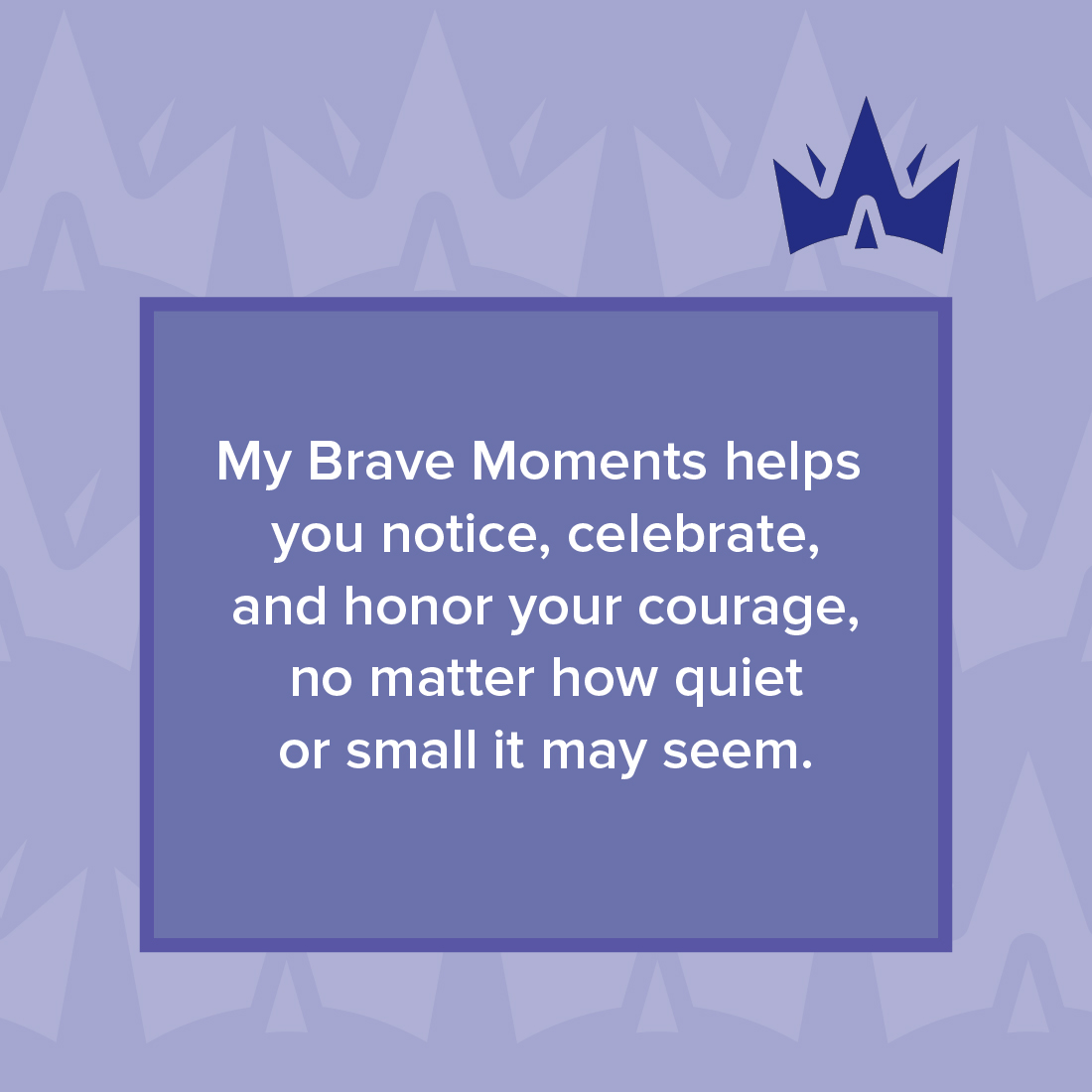 My Brave Moments helps you notice, celebrate, and honor your courage, no matter how quiet or small it may seem.